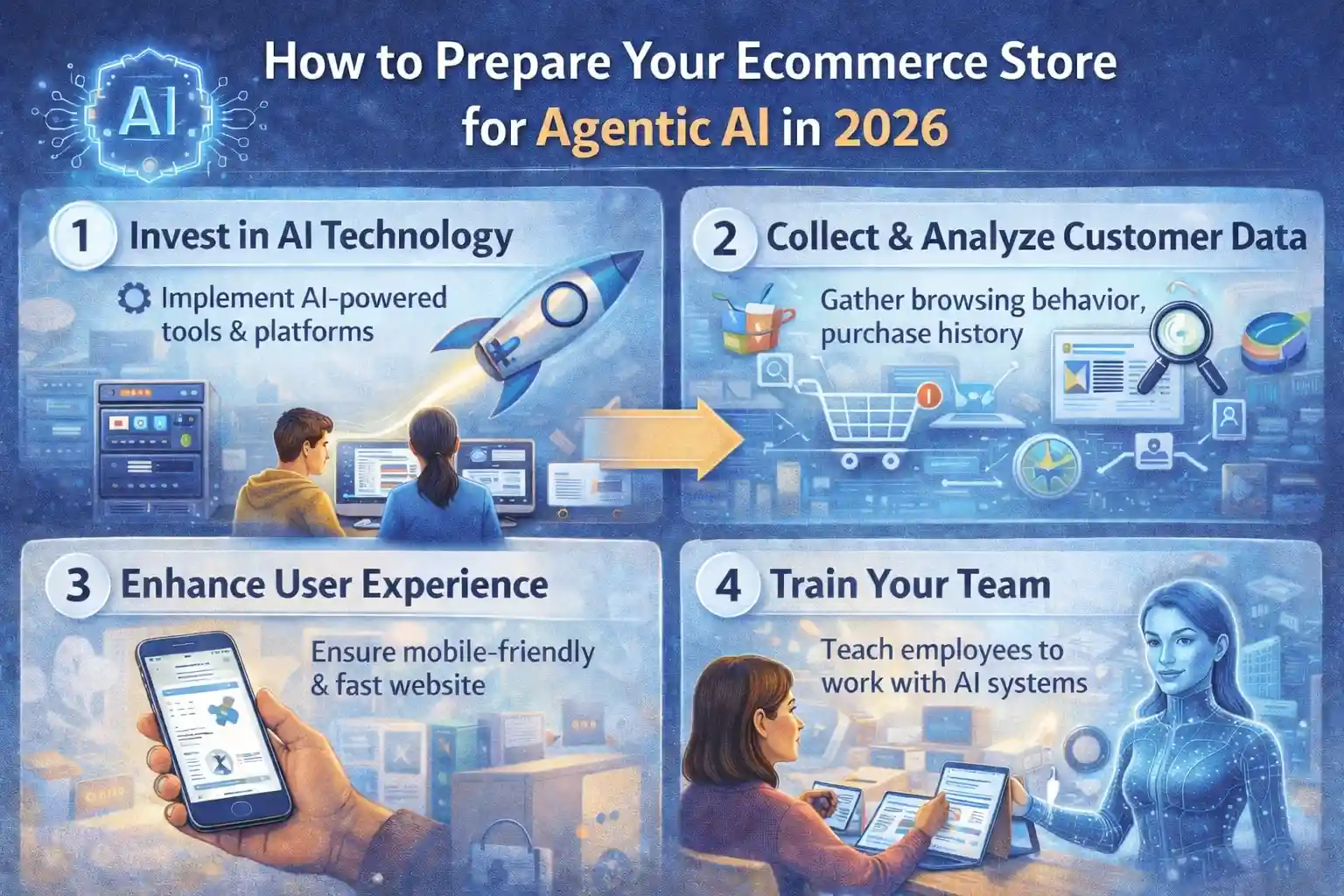 AI

How to Prepare Your Ecommerce Store for Agentic AI in 2026

1 Invest in AI Technology

Implement AI-powered tools & platforms

2 Collect & Analyze Customer Data

Gather browsing behavior, purchase history

3 Enhance User Experience

Ensure mobile-friendly & fast website

4 Train Your Team

Teach employees to work with AI systems